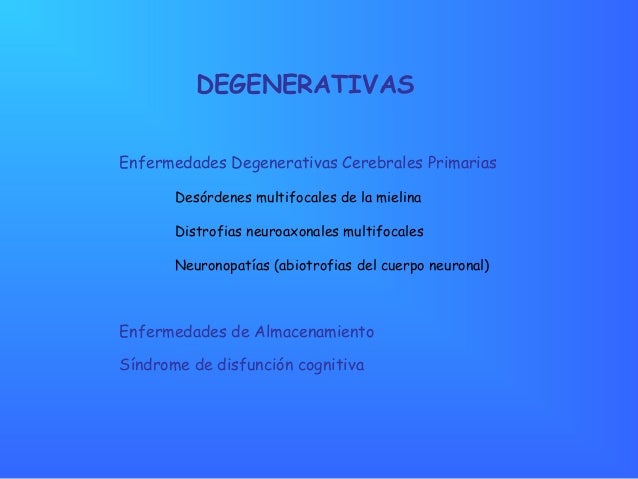 DEGENERATIVAS

Enfermedades Degenerativas Cerebrales Primarias

Desórdenes multifocales de la mielina

Distrofias neuroaxonales multifocales

Neuronopatías (abiotrofias del cuerpo neuronal)

Enfermedades de Almacenamiento

Síndrome de disfunción cognitiva